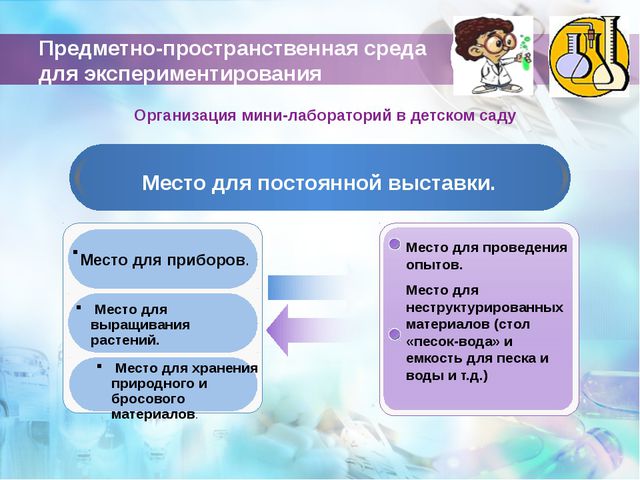 Предметно-пространственная среда для экспериментирования

Организация мини-лабораторий в детском саду

Место для постоянной выставки.

▪Место для приборов.

▪ Место для выращивания растений.

▪ Место для хранения природного и бросового материалов.

Место для проведения опытов.

Место для неструктурированных материалов (стол «песок-вода» и емкость для песка и воды и т.д.)